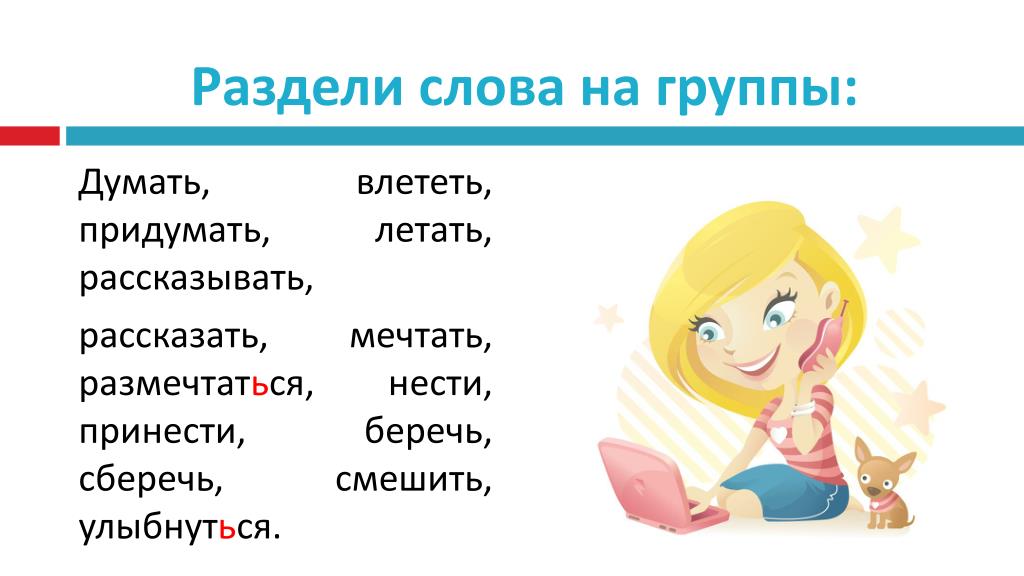 Раздели слова на группы:

Думать, влететь, придумать, летать, рассказывать,

рассказать, мечтать, размечтаться, нести, принести, беречь, сберечь, смешить, улыбнуться.